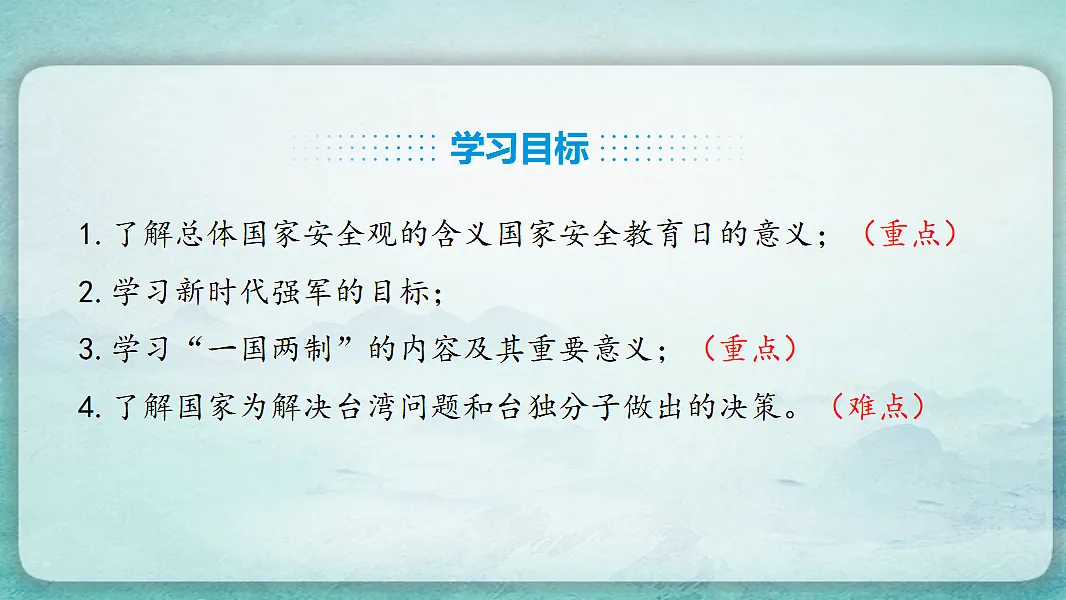 学习目标

1. 了解总体国家安全观的含义国家安全教育日的意义；（重点）

2. 学习新时代强军的目标；

3. 学习“一国两制”的内容及其重要意义；（重点）

4. 了解国家为解决台湾问题和台独分子做出的决策。（难点）